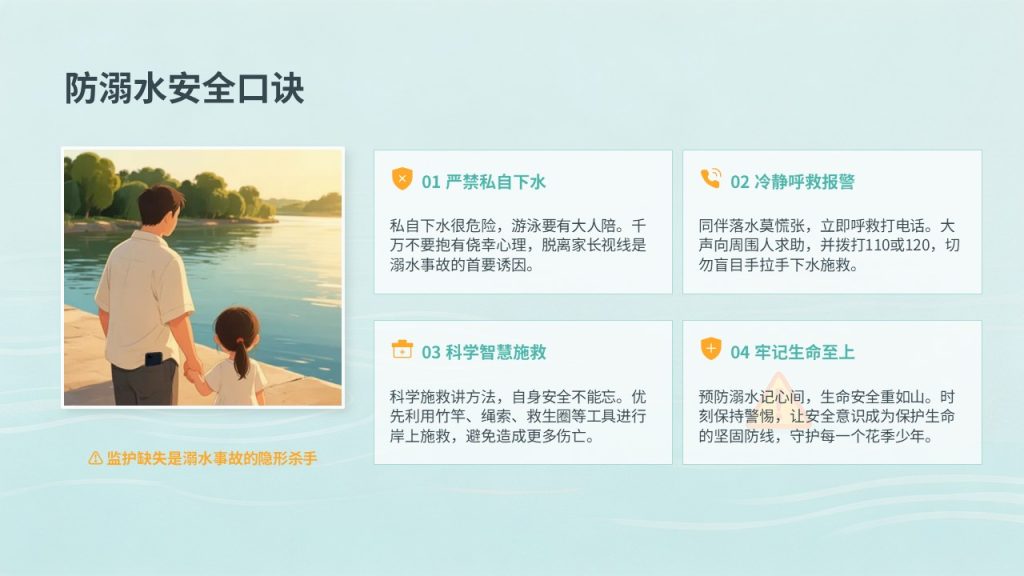 防溺水安全口诀

监护缺失是溺水事故的隐形杀手

01 严禁私自下水

私自下水很危险，游泳要有大人陪。千万不要抱有侥幸心理，脱离家长视线是溺水事故的首要诱因。

02 冷静呼救报警

同伴落水莫慌张，立即呼救打电话。大声向周围人求助，并拨打110或120，切勿盲目手拉手下水施救。

03 科学智慧施救

科学施救讲方法，自身安全不能忘。优先利用竹竿、绳索、救生圈等工具进行岸上施救，避免造成更多伤亡。

04 牢记生命至上

预防溺水记心间，生命安全重如山。时刻保持警惕，让安全意识成为保护生命的坚固防线，守护每一个花季少年。